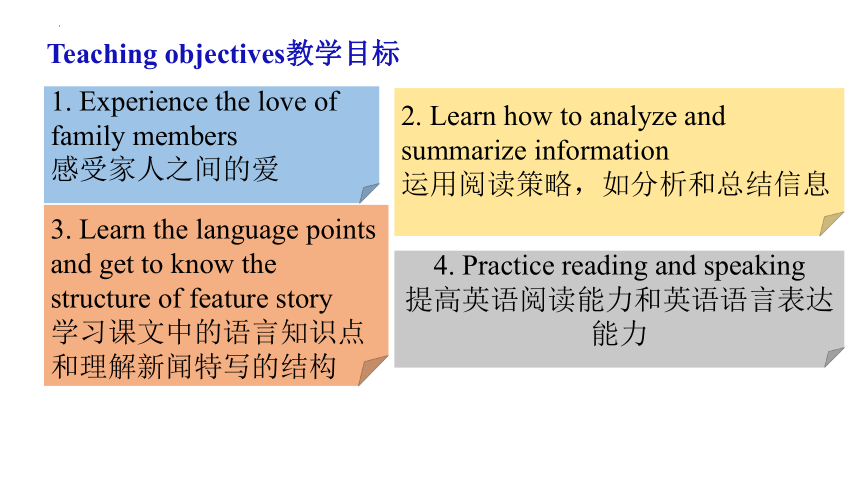 Teaching objectives教学目标

1. Experience the love of family members
感受家人之间的爱

2. Learn how to analyze and summarize information
运用阅读策略，如分析和总结信息

3. Learn the language points and get to know the structure of feature story
学习课文中的语言知识点和理解新闻特写的结构

4. Practice reading and speaking
提高英语阅读能力和英语语言表达能力